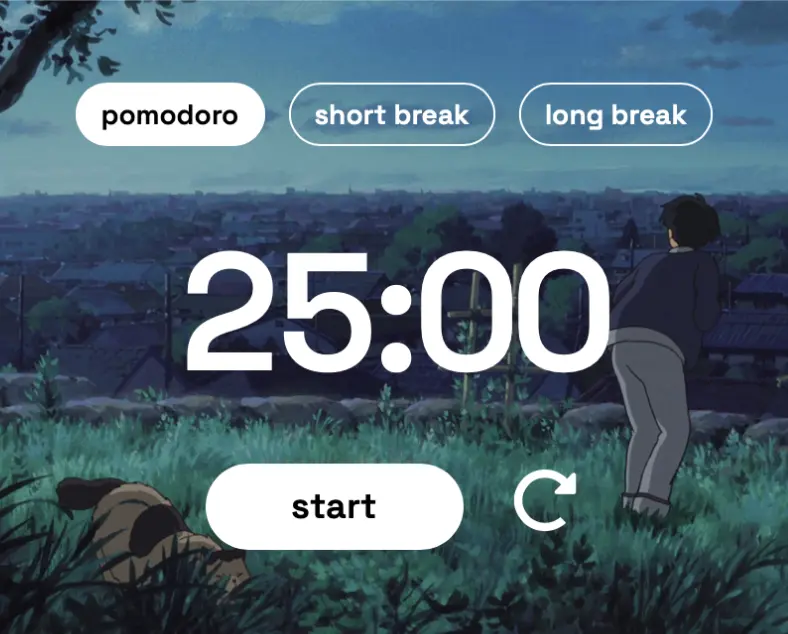 pomodoro short break long break

25:00

start